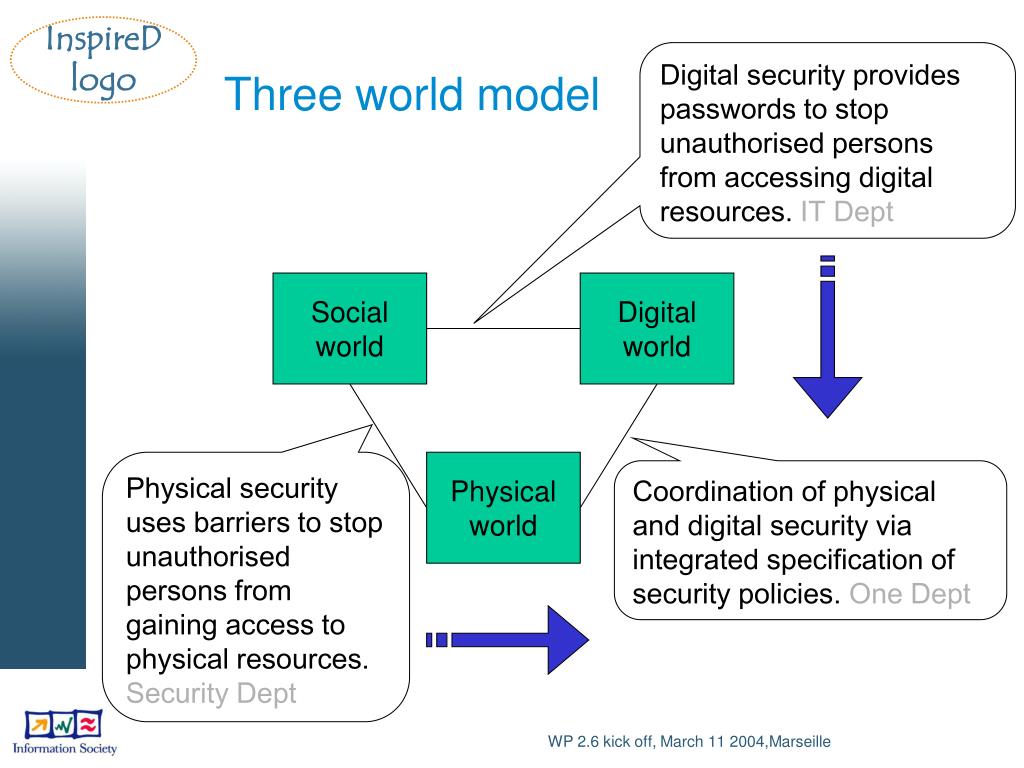 InspireD logo

Three world model

Digital security provides passwords to stop unauthorised persons from accessing digital resources. IT Dept

Social world

Digital world

Physical world

Physical security uses barriers to stop unauthorised persons from gaining access to physical resources. Security Dept

Coordination of physical and digital security via integrated specification of security policies. One Dept

Information Society

WP 2.6 kick off, March 11 2004,Marseille